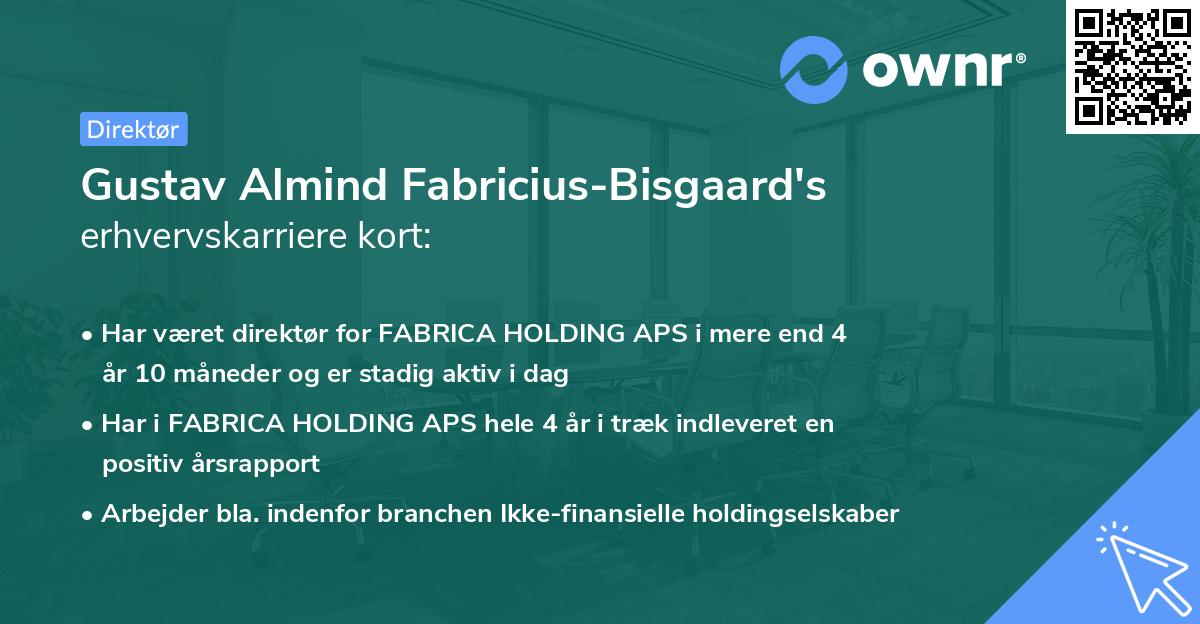 ownr®

Direktør

Gustav Almind Fabricius-Bisgaard's erhvervskarriere kort:

• Har været direktør for FABRICA HOLDING APS i mere end 4 år 10 måneder og er stadig aktiv i dag

• Har i FABRICA HOLDING APS hele 4 år i træk indleveret en positiv årsrapport

• Arbejder bla. indenfor branchen Ikke-finansielle holdingselskaber